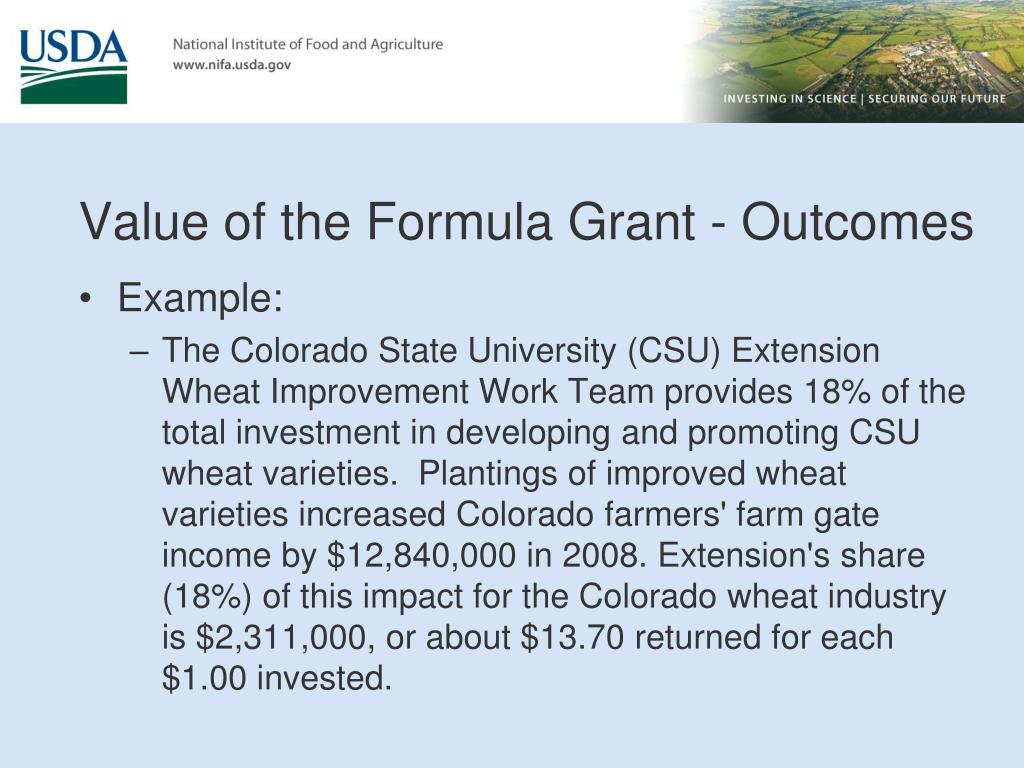 USDA

National Institute of Food and Agriculture
www.nifa.usda.gov

INVESTING IN SCIENCE | SECURING OUR FUTURE

Value of the Formula Grant - Outcomes

• Example:

– The Colorado State University (CSU) Extension Wheat Improvement Work Team provides 18% of the total investment in developing and promoting CSU wheat varieties. Plantings of improved wheat varieties increased Colorado farmers' farm gate income by \$12,840,000 in 2008. Extension's share (18%) of this impact for the Colorado wheat industry is \$2,311,000, or about \$13.70 returned for each \$1.00 invested.